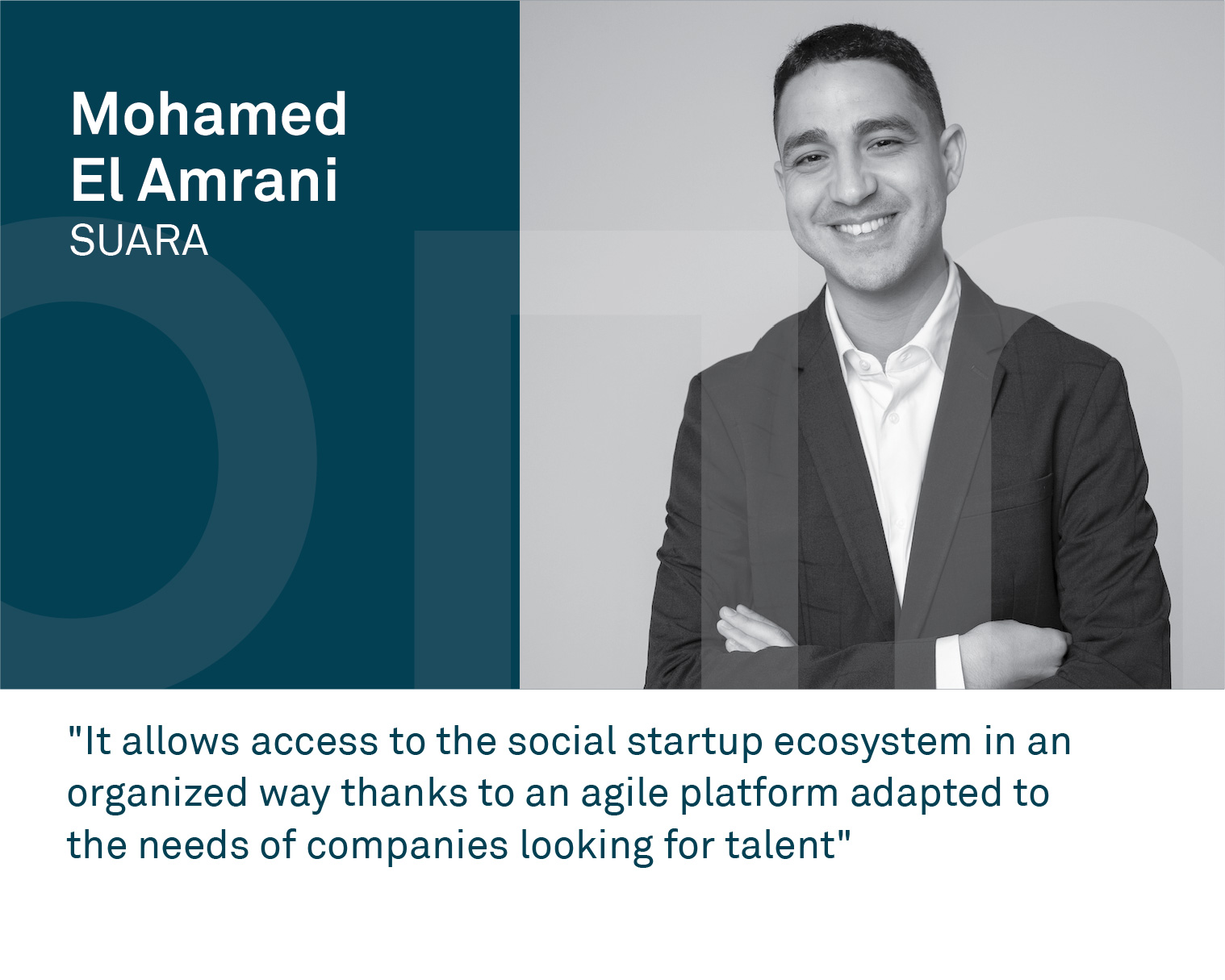 Mohamed El Amrani
SUARA

"It allows access to the social startup ecosystem in an organized way thanks to an agile platform adapted to the needs of companies looking for talent"